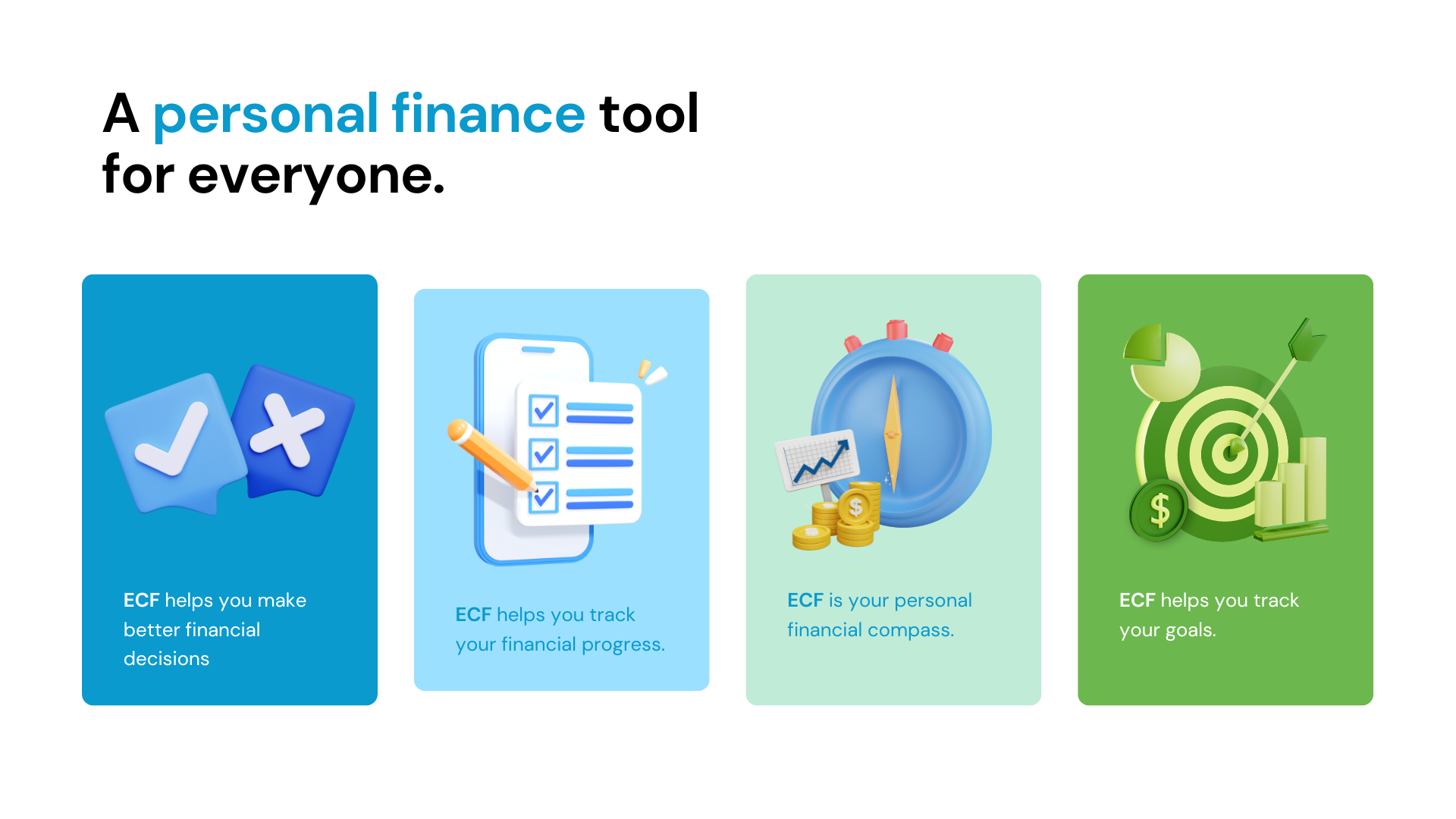 A personal finance tool for everyone.

ECF helps you make better financial decisions

ECF helps you track your financial progress.

ECF is your personal financial compass.

ECF helps you track your goals.